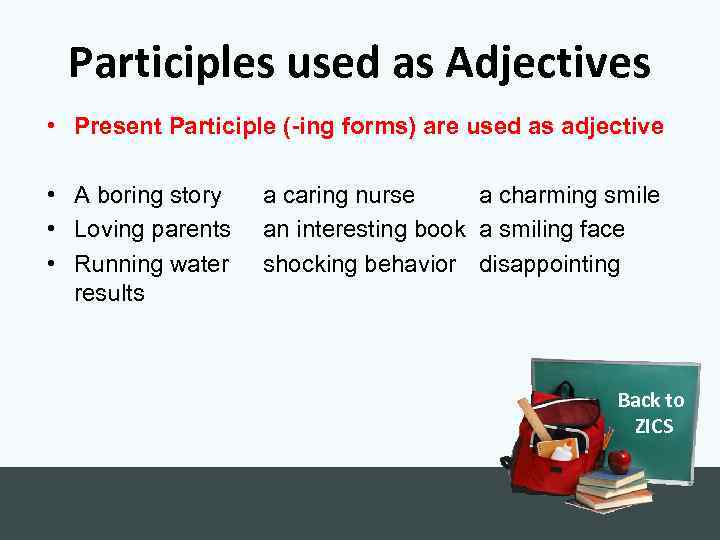 Participles used as Adjectives

• Present Participle (-ing forms) are used as adjective

• A boring story a caring nurse a charming smile
• Loving parents an interesting book a smiling face
• Running water shocking behavior disappointing results

Back to ZICS